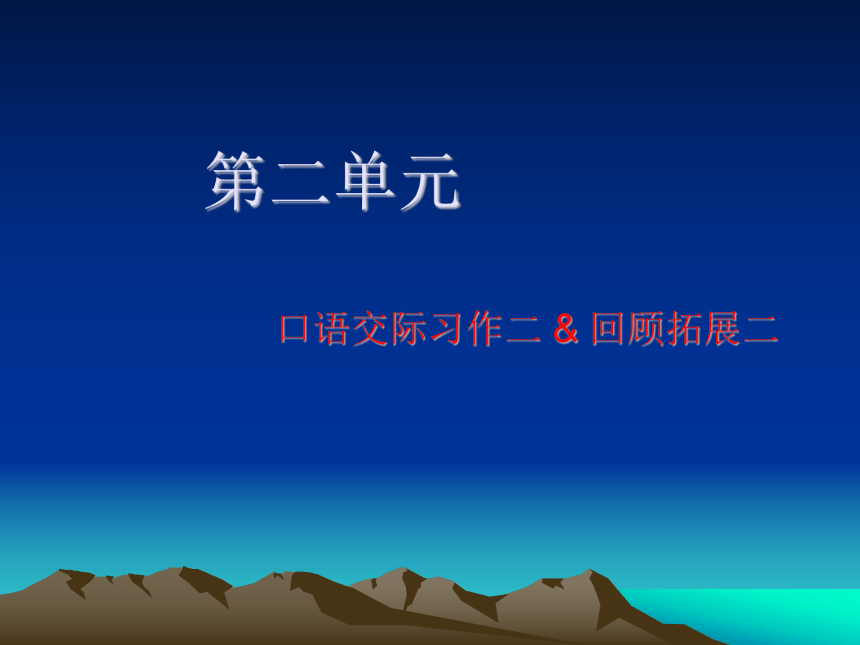 第二单元

口语交际习作二 & 回顾拓展二